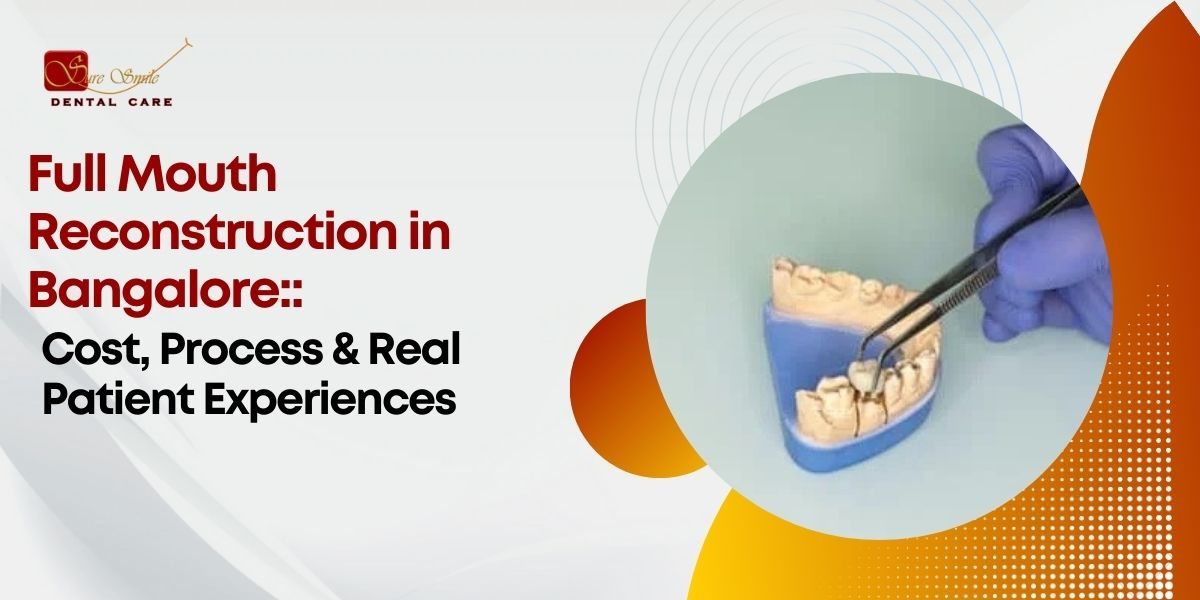 Sure Smile
DENTAL CARE

Full Mouth Reconstruction in Bangalore::
Cost, Process & Real Patient Experiences